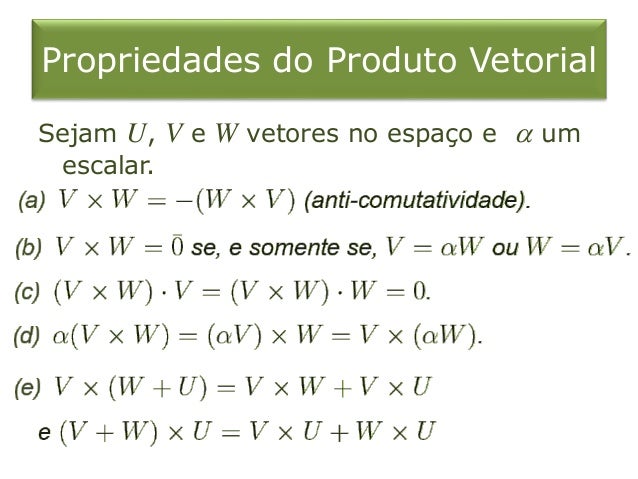 Propriedades do Produto Vetorial

Sejam $U$, $V$ e $W$ vetores no espaço e $\alpha$ um escalar.

(a) $V \times W = -(W \times V)$ (anti-comutatividade).

(b) $V \times W = \bar{0}$ se, e somente se, $V = \alpha W$ ou $W = \alpha V$.

(c) $(V \times W) \cdot V = (V \times W) \cdot W = 0$.

(d) $\alpha(V \times W) = (\alpha V) \times W = V \times (\alpha W)$.

(e) $V \times (W + U) = V \times W + V \times U$

e $(V + W) \times U = V \times U + W \times U$